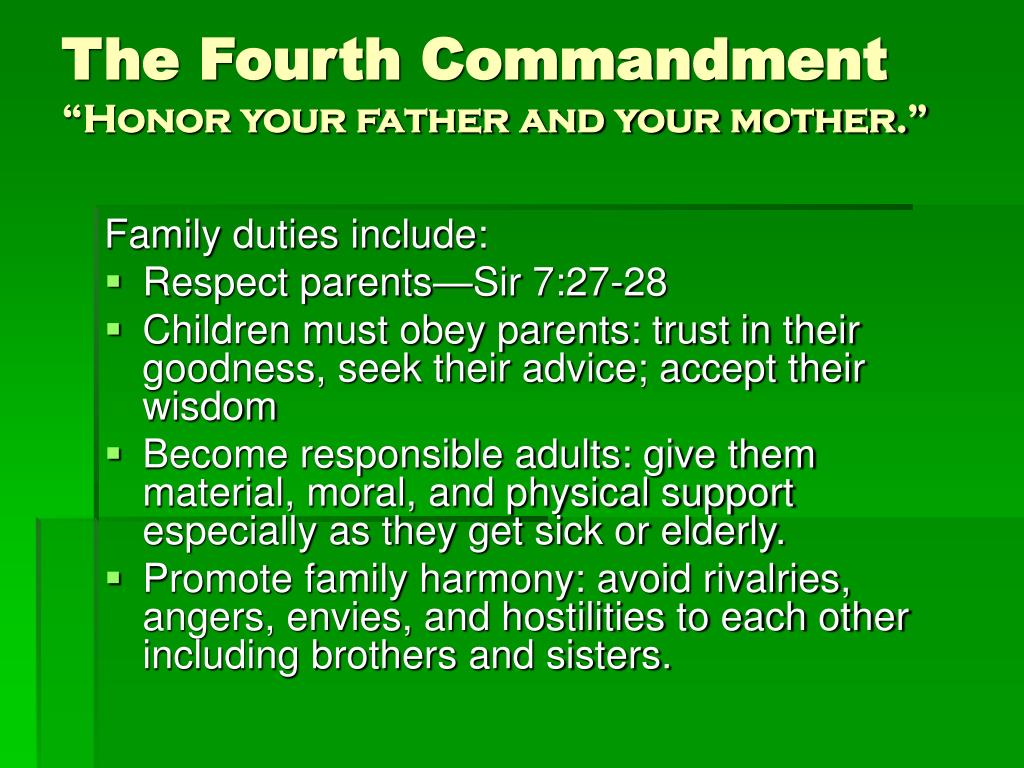 The Fourth Commandment
"Honor your father and your mother."

Family duties include:

- Respect parents—Sir 7:27-28
- Children must obey parents: trust in their goodness, seek their advice; accept their wisdom
- Become responsible adults: give them material, moral, and physical support especially as they get sick or elderly.
- Promote family harmony: avoid rivalries, angers, envies, and hostilities to each other including brothers and sisters.